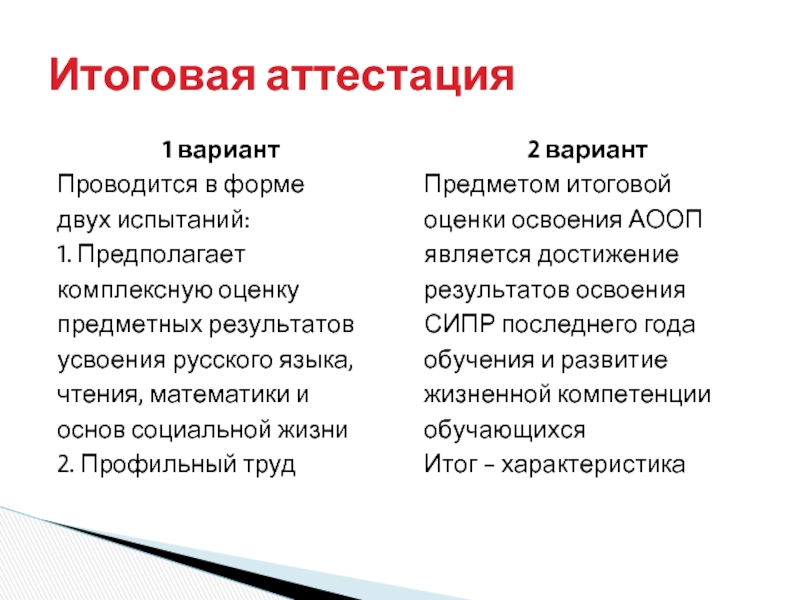 Итоговая аттестация

1 вариант
Проводится в форме двух испытаний:
1. Предполагает комплексную оценку предметных результатов усвоения русского языка, чтения, математики и основ социальной жизни
2. Профильный труд

2 вариант
Предметом итоговой оценки освоения АООП является достижение результатов освоения СИПР последнего года обучения и развитие жизненной компетенции обучающихся
Итог – характеристика